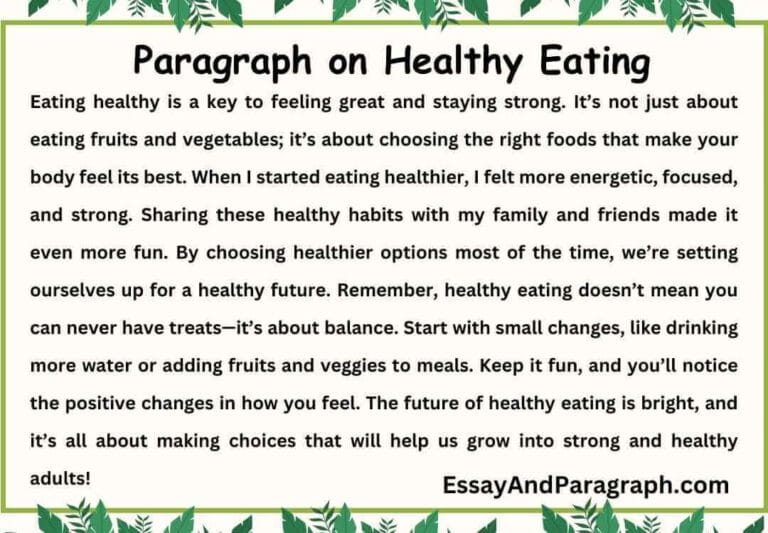 Paragraph on Healthy Eating

Eating healthy is a key to feeling great and staying strong. It's not just about eating fruits and vegetables; it's about choosing the right foods that make your body feel its best. When I started eating healthier, I felt more energetic, focused, and strong. Sharing these healthy habits with my family and friends made it even more fun. By choosing healthier options most of the time, we're setting ourselves up for a healthy future. Remember, healthy eating doesn't mean you can never have treats—it's about balance. Start with small changes, like drinking more water or adding fruits and veggies to meals. Keep it fun, and you'll notice the positive changes in how you feel. The future of healthy eating is bright, and it's all about making choices that will help us grow into strong and healthy adults!

EssayAndParagraph.com